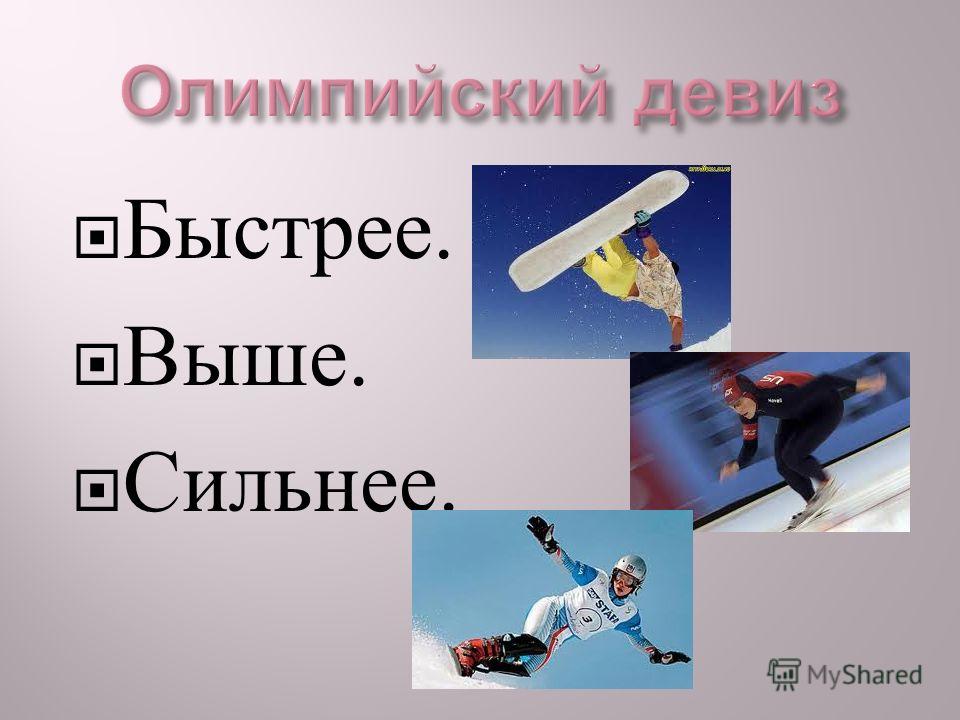 Олимпийский девиз

Быстрее.

Выше.

Сильнее.

MyShared